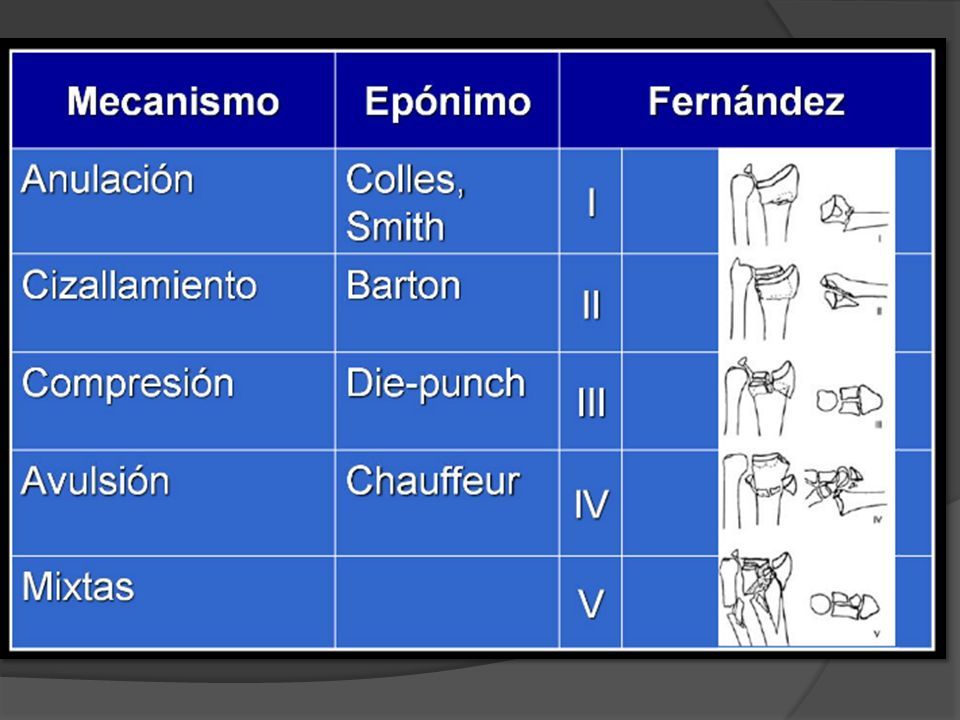 | Mecanismo | Epónimo | Fernández | |
|---|---|---|---|
| Anulación | Colles, Smith | I | I |
| Cizallamiento | Barton | II | II |
| Compresión | Die-punch | III | III |
| Avulsión | Chauffeur | IV | IV |
| Mixtas | | V | V |